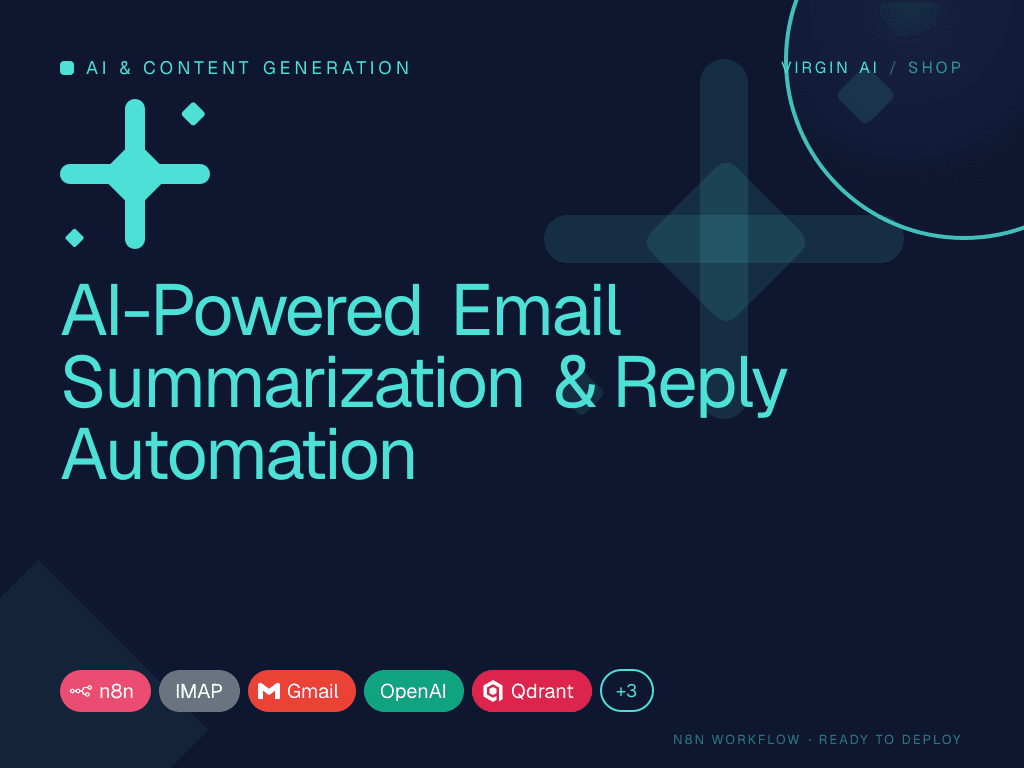 AI & CONTENT GENERATION

VIRGIN AI / SHOP

AI-Powered Email Summarization & Reply Automation

n8n IMAP Gmail OpenAI Qdrant +3

N8N WORKFLOW · READY TO DEPLOY